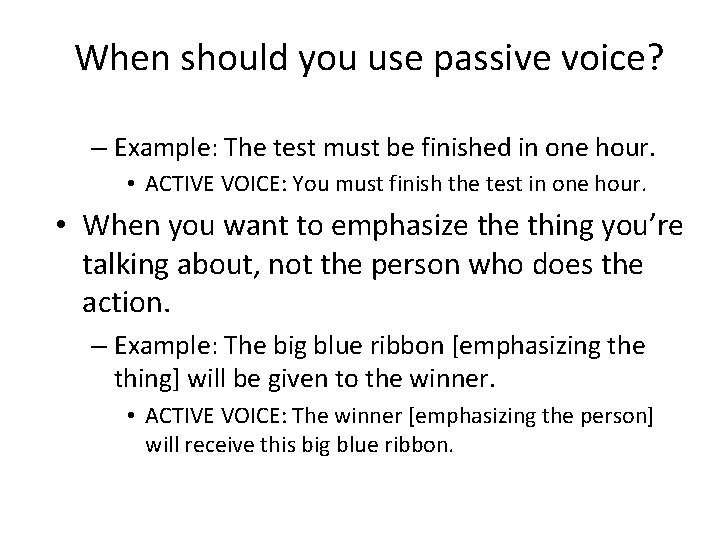 When should you use passive voice?

– Example: The test must be finished in one hour.

• ACTIVE VOICE: You must finish the test in one hour.

• When you want to emphasize the thing you're talking about, not the person who does the action.

– Example: The big blue ribbon [emphasizing the thing] will be given to the winner.

• ACTIVE VOICE: The winner [emphasizing the person] will receive this big blue ribbon.